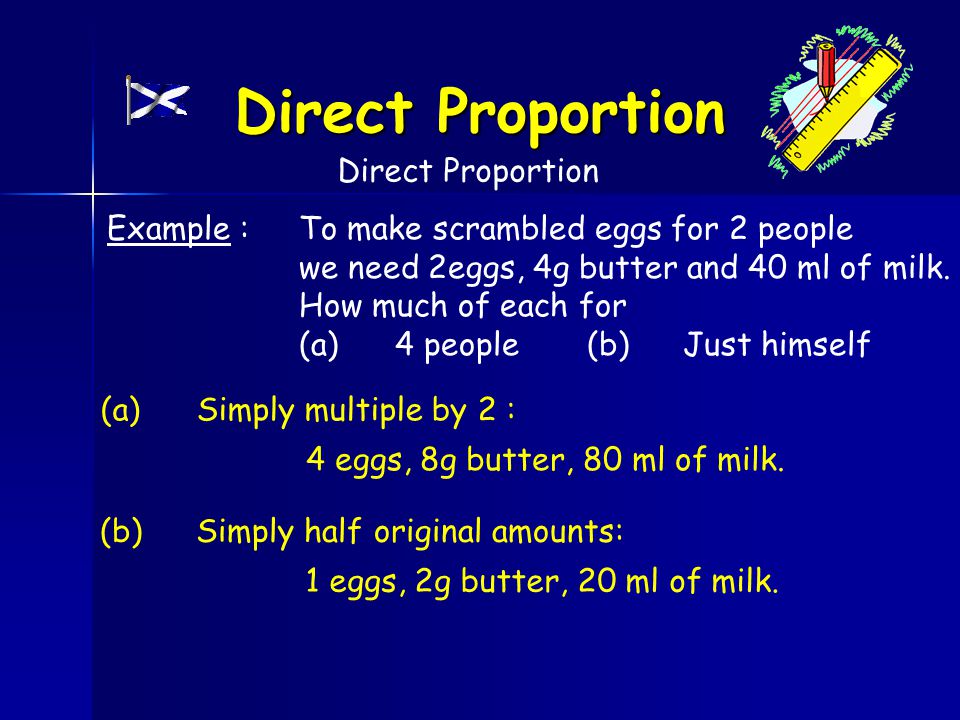 Direct Proportion

Direct Proportion

Example : To make scrambled eggs for 2 people we need 2eggs, 4g butter and 40 ml of milk. How much of each for
(a) 4 people (b) Just himself

(a) Simply multiple by 2 :
4 eggs, 8g butter, 80 ml of milk.

(b) Simply half original amounts:
1 eggs, 2g butter, 20 ml of milk.